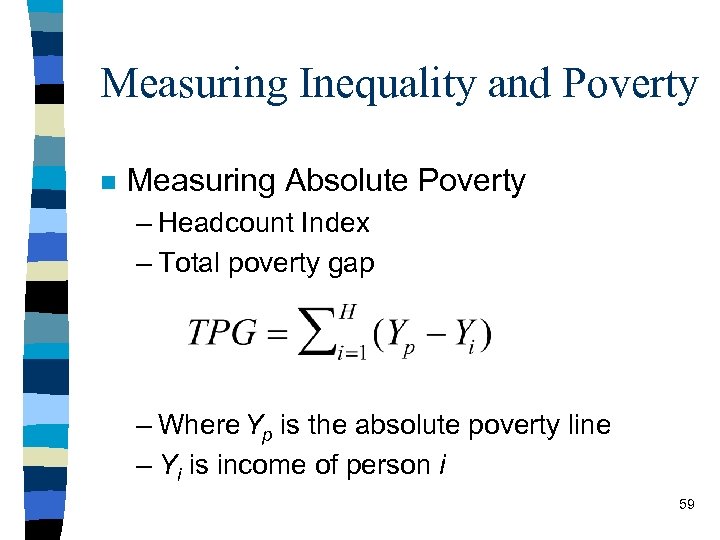 Measuring Inequality and Poverty

Measuring Absolute Poverty

– Headcount Index

– Total poverty gap

$TPG = \sum_{i=1}^{H} (Y_p - Y_i)$

– Where $Y_p$ is the absolute poverty line

– $Y_i$ is income of person $i$

59